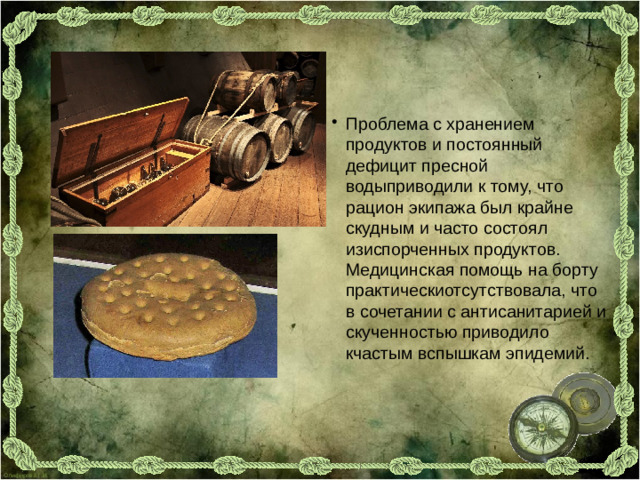 • Проблема с хранением продуктов и постоянный дефицит пресной водыприводили к тому, что рацион экипажа был крайне скудным и часто состоял изиспорченных продуктов. Медицинская помощь на борту практическиотсутствовала, что в сочетании с антисанитарией и скученностью приводило кчастым вспышкам эпидемий.